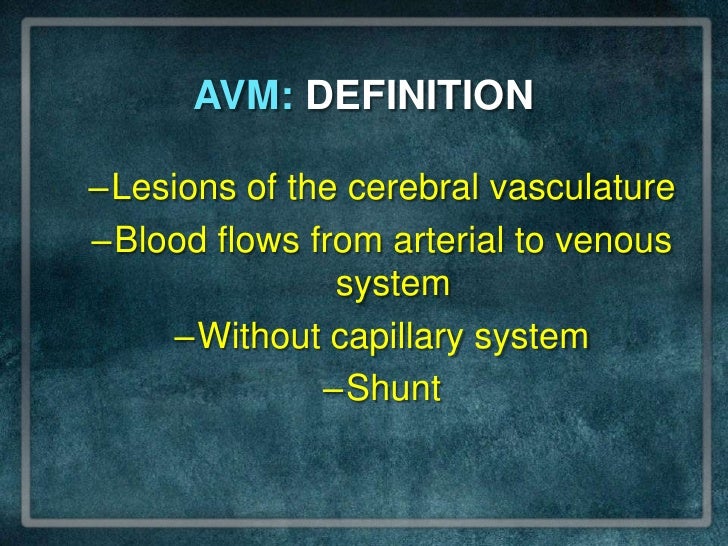 AVM: DEFINITION

–Lesions of the cerebral vasculature

–Blood flows from arterial to venous system

–Without capillary system

–Shunt